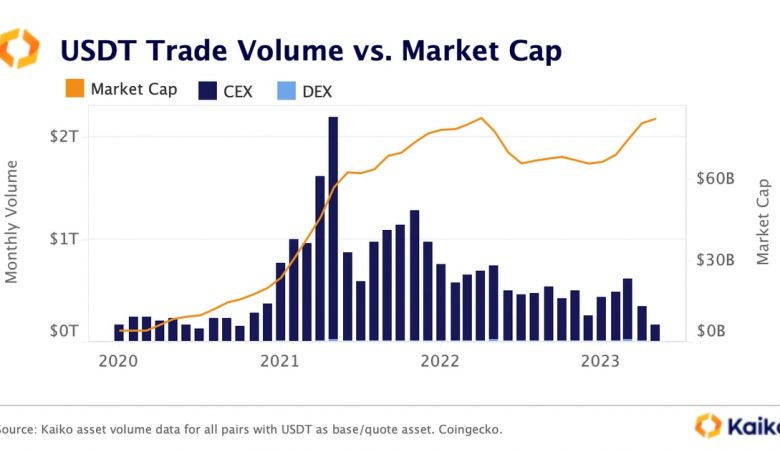 USDT Trade Volume vs. Market Cap

Market Cap CEX DEX

Monthly Volume

$2T
$1T
$0T

$60B
$30B
$0B

Market Cap

2020 2021 2022 2023

Source: Kaiko asset volume data for all pairs with USDT as base/quote asset. Coingecko.

Kaiko